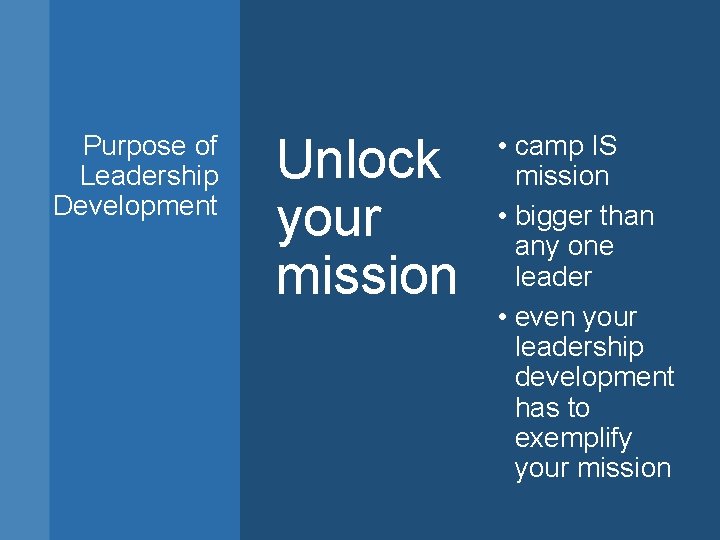 Purpose of Leadership Development

Unlock your mission

• camp IS mission
• bigger than any one leader
• even your leadership development has to exemplify your mission